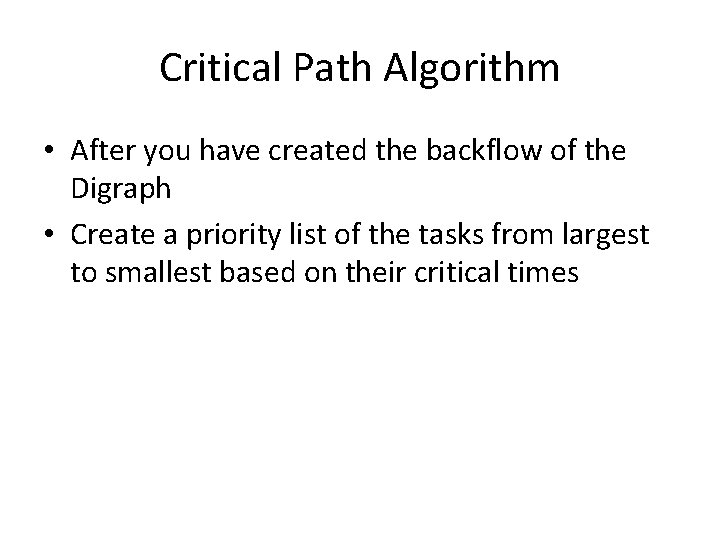 Critical Path Algorithm

• After you have created the backflow of the Digraph
• Create a priority list of the tasks from largest to smallest based on their critical times